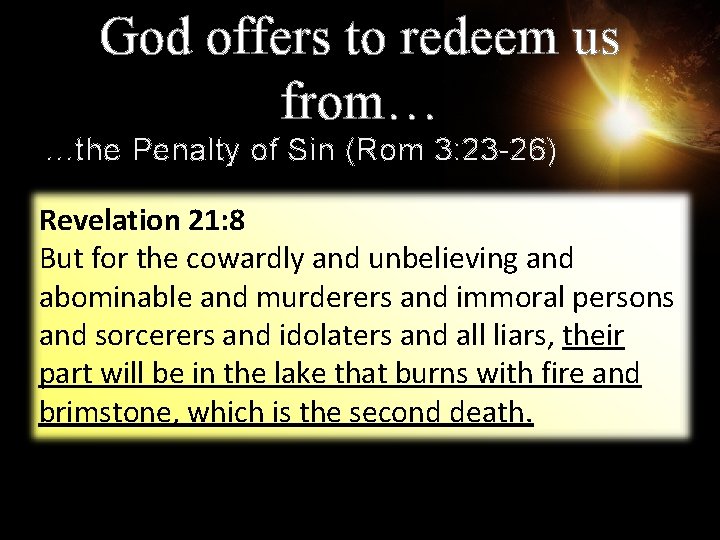 God offers to redeem us from…

…the Penalty of Sin (Rom 3:23-26)

Revelation 21:8
But for the cowardly and unbelieving and abominable and murderers and immoral persons and sorcerers and idolaters and all liars, their part will be in the lake that burns with fire and brimstone, which is the second death.